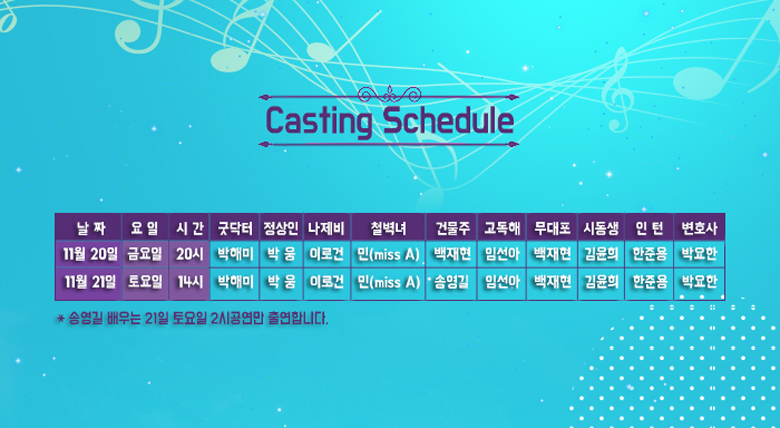 Casting Schedule

| 날 짜 | 요 일 | 시 간 | 굿닥터 | 정상인 | 나제비 | 철벽녀 | 건물주 | 고독해 | 무대포 | 시동생 | 인 턴 | 변호사 |
|---|---|---|---|---|---|---|---|---|---|---|---|---|
| 11월 20일 | 금요일 | 20시 | 박해미 | 박 웅 | 이로건 | 민(miss A) | 백재현 | 임선아 | 백재현 | 김윤희 | 한준용 | 박요한 |
| 11월 21일 | 토요일 | 14시 | 박해미 | 박 웅 | 이로건 | 민(miss A) | 송영길 | 임선아 | 백재현 | 김윤희 | 한준용 | 박요한 |

* 송영길 배우는 21일 토요일 2시공연만 출연합니다.